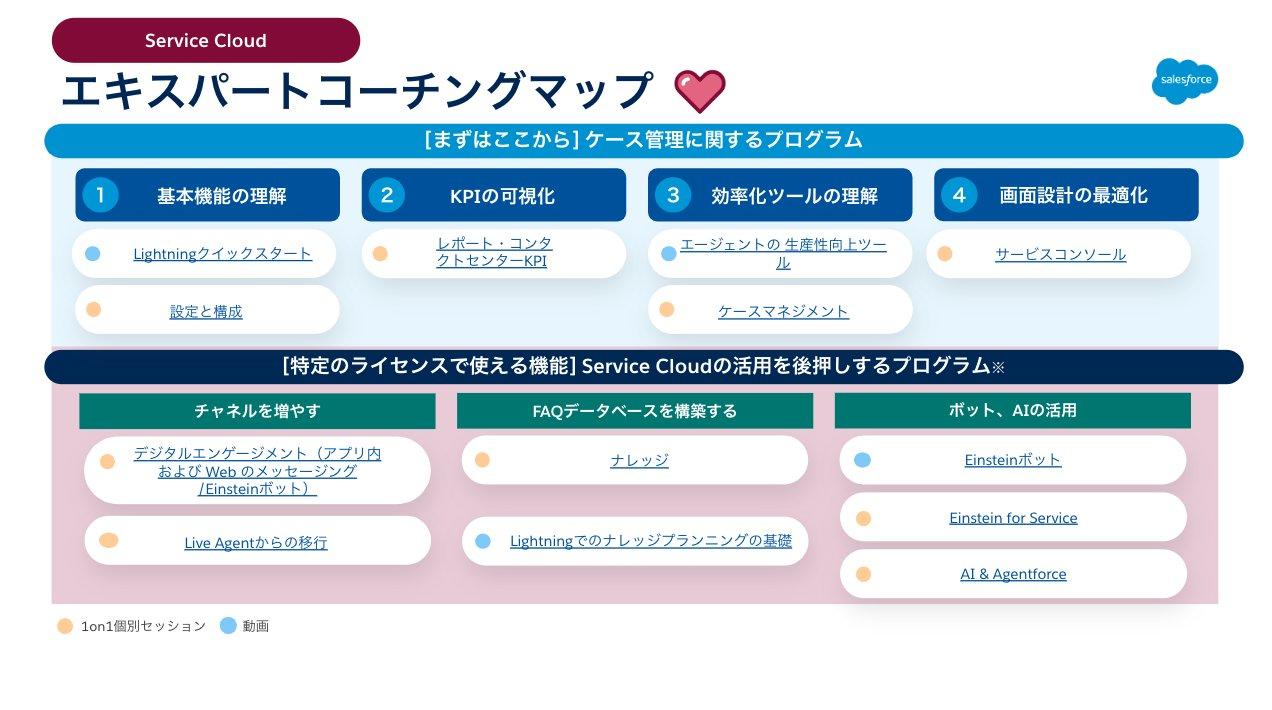 Service Cloud

エキスパートコーチングマップ

salesforce

[まずはここから] ケース管理に関するプログラム

1 基本機能の理解

Lightningクイックスタート

設定と構成

2 KPIの可視化

レポート・コンタクトセンターKPI

3 効率化ツールの理解

エージェントの 生産性向上ツール

ケースマネジメント

4 画面設計の最適化

サービスコンソール

[特定のライセンスで使える機能] Service Cloudの活用を後押しするプログラム※

チャネルを増やす

デジタルエンゲージメント（アプリ内および Web のメッセージング/Einsteinボット）

Live Agentからの移行

FAQデータベースを構築する

ナレッジ

Lightningでのナレッジプランニングの基礎

ボット、AIの活用

Einsteinボット

Einstein for Service

AI & Agentforce

1on1個別セッション 動画